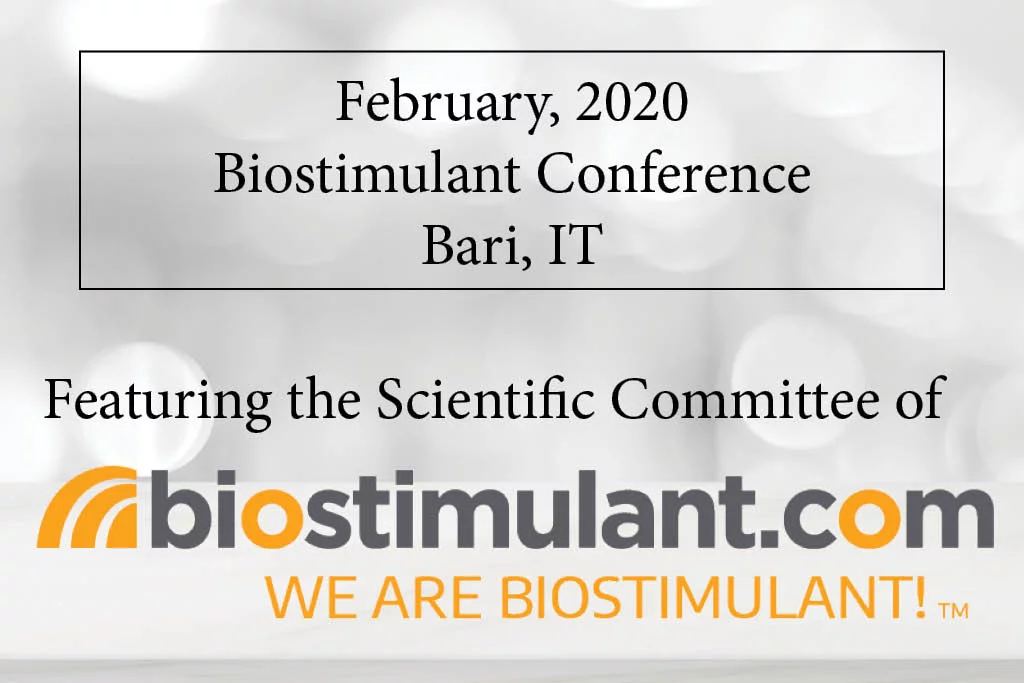 February, 2020
Biostimulant Conference
Bari, IT

Featuring the Scientific Committee of

biostimulant.com
WE ARE BIOSTIMULANT! ™